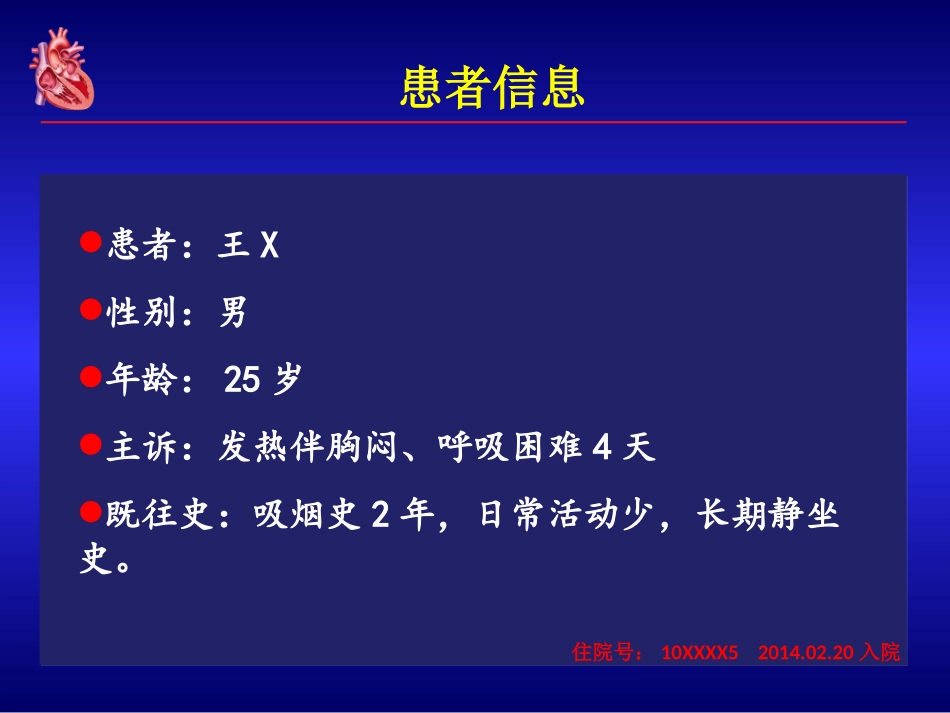 患者信息

• 患者：王X

• 性别：男

• 年龄：25岁

• 主诉：发热伴胸闷、呼吸困难4天

• 既往史：吸烟史2年，日常活动少，长期静坐史。

住院号：10XXXX5 2014.02.20入院